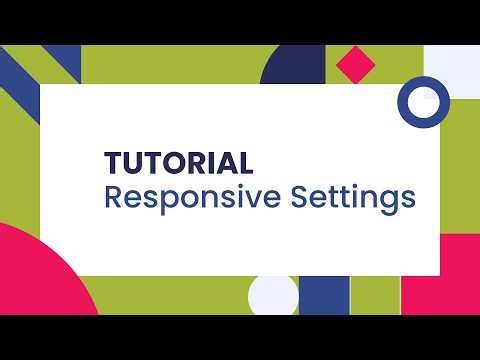 TUTORIAL
Responsive Settings